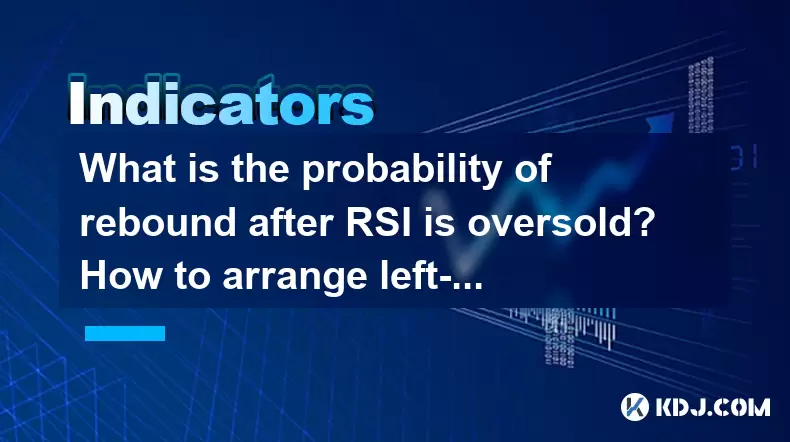 Indicators

What is the probability of rebound after RSI is oversold? How to arrange left-...

KDJ.COM